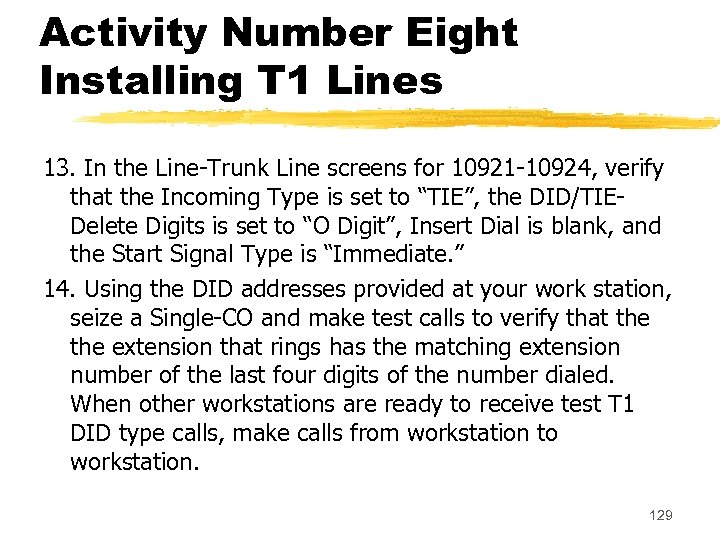 Activity Number Eight
Installing T1 Lines

13. In the Line-Trunk Line screens for 10921-10924, verify that the Incoming Type is set to “TIE”, the DID/TIE-Delete Digits is set to “O Digit”, Insert Dial is blank, and the Start Signal Type is “Immediate.”

14. Using the DID addresses provided at your work station, seize a Single-CO and make test calls to verify that the the extension that rings has the matching extension number of the last four digits of the number dialed. When other workstations are ready to receive test T1 DID type calls, make calls from workstation to workstation.

129